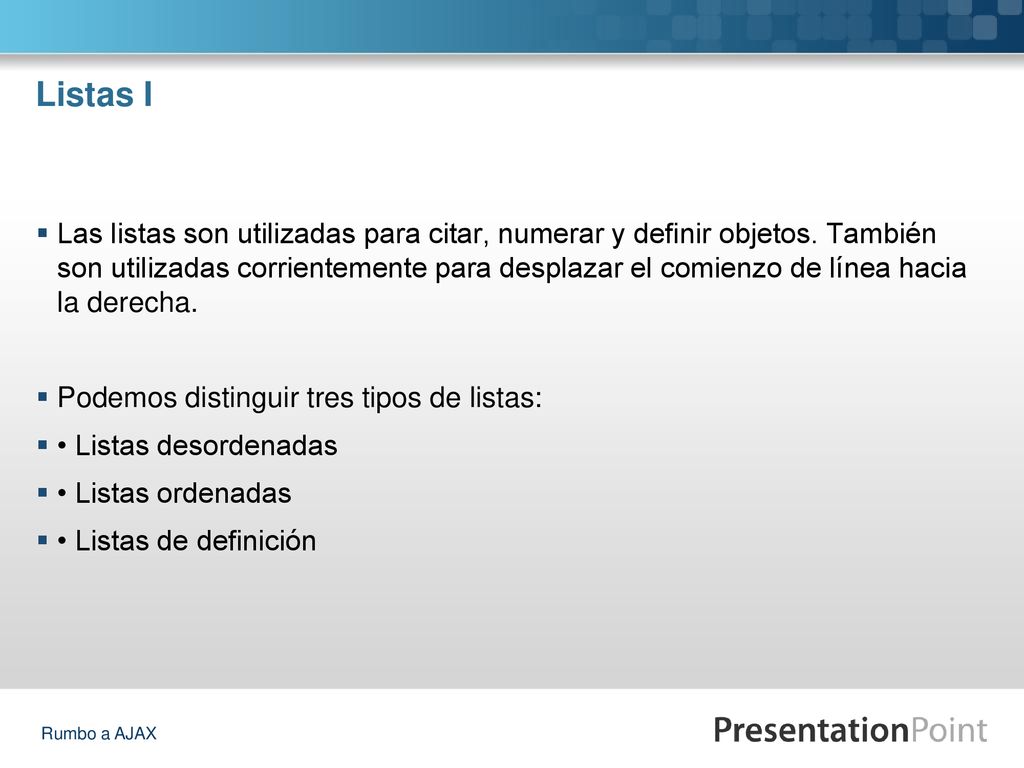 Listas I

▪ Las listas son utilizadas para citar, numerar y definir objetos. También son utilizadas corrientemente para desplazar el comienzo de línea hacia la derecha.

▪ Podemos distinguir tres tipos de listas:

▪ • Listas desordenadas

▪ • Listas ordenadas

▪ • Listas de definición

Rumbo a AJAX

PresentationPoint